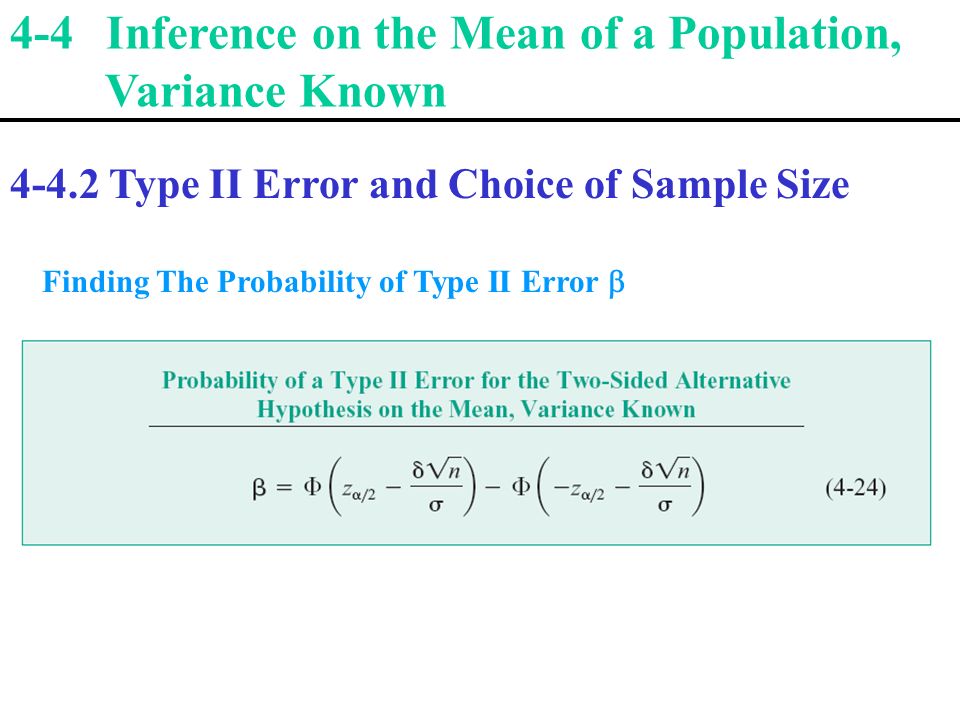 4-4 Inference on the Mean of a Population, Variance Known

4-4.2 Type II Error and Choice of Sample Size

Finding The Probability of Type II Error $\beta$

Probability of a Type II Error for the Two-Sided Alternative Hypothesis on the Mean, Variance Known

$\beta = \Phi\left(z_{\alpha/2} - \frac{\delta\sqrt{n}}{\sigma}\right) - \Phi\left(-z_{\alpha/2} - \frac{\delta\sqrt{n}}{\sigma}\right)$ (4-24)